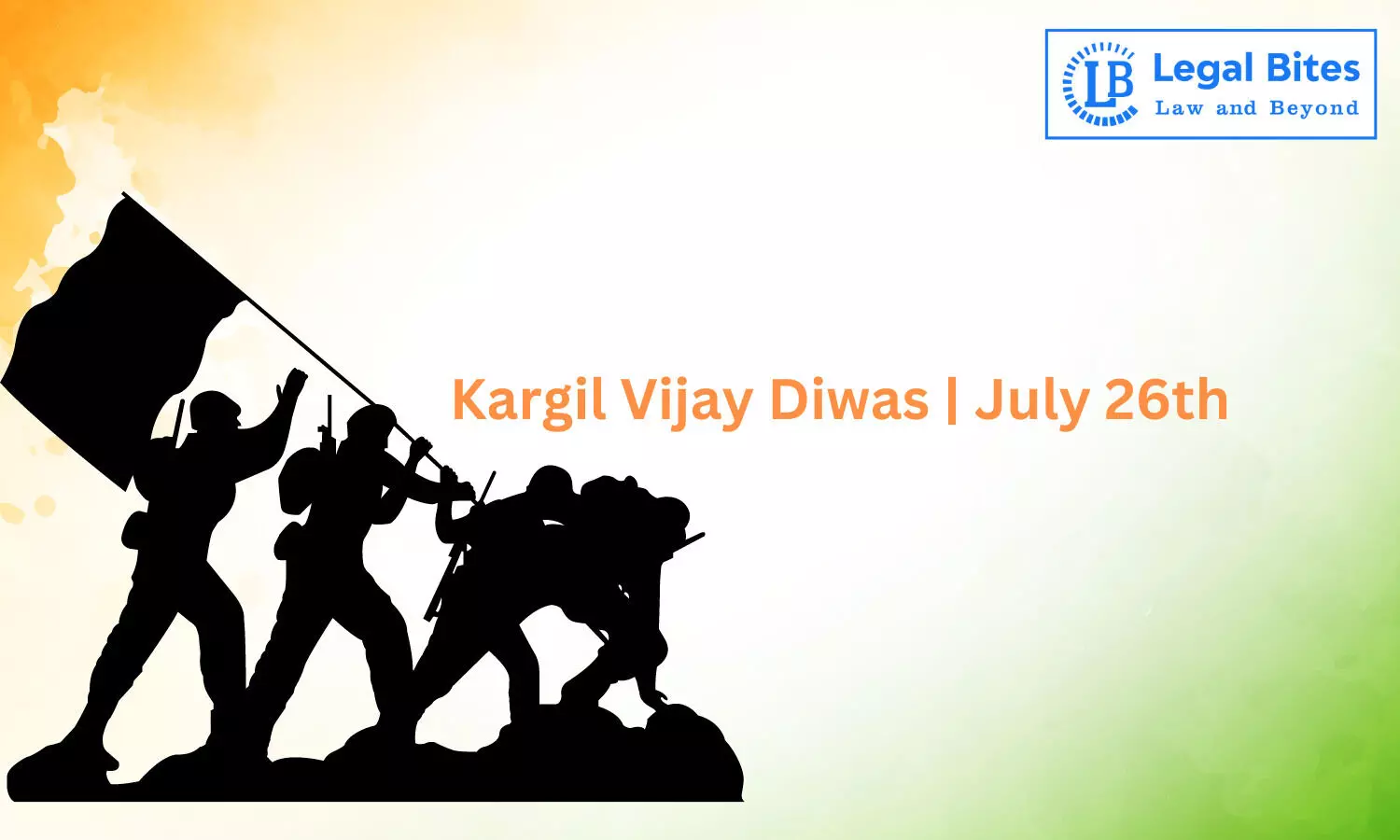 LB Legal Bites
Law and Beyond

Kargil Vijay Diwas | July 26th